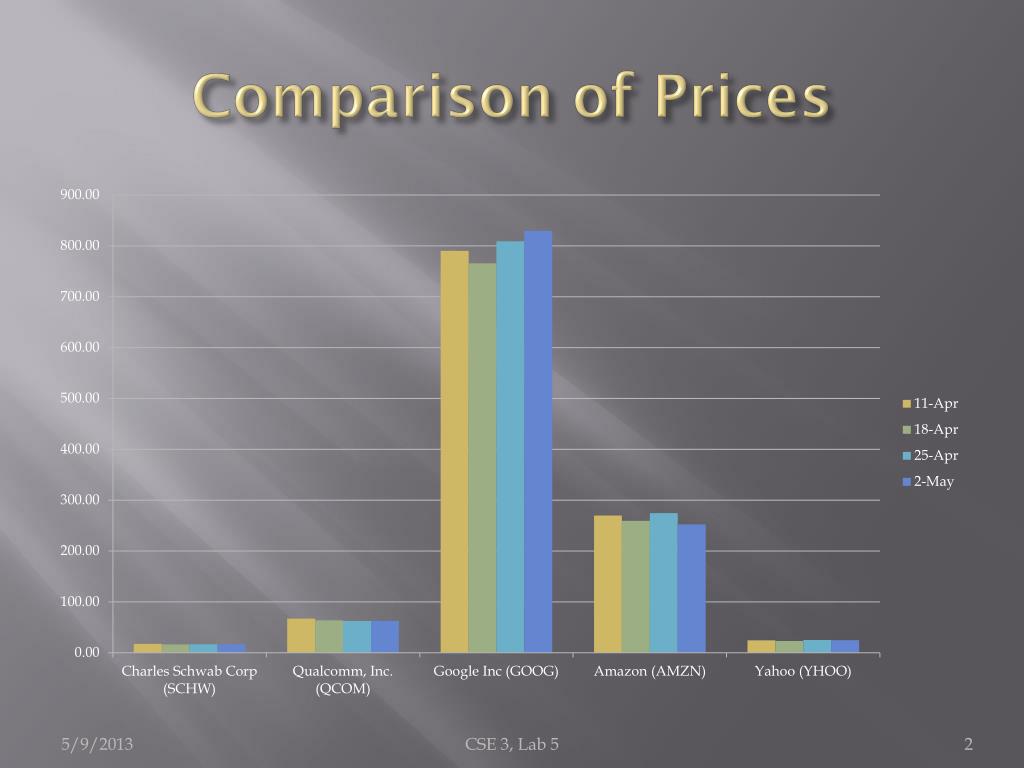 Comparison of Prices

900.00
800.00
700.00
600.00
500.00
400.00
300.00
200.00
100.00
0.00

Charles Schwab Corp (SCHW)
Qualcomm, Inc. (QCOM)
Google Inc (GOOG)
Amazon (AMZN)
Yahoo (YHOO)

11-Apr
18-Apr
25-Apr
2-May

5/9/2013
CSE 3, Lab 5
2